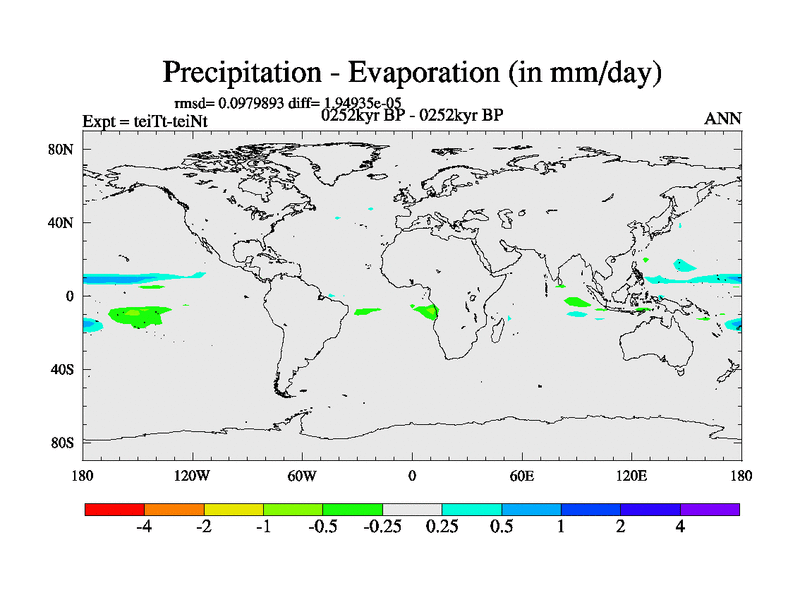 Precipitation - Evaporation (in mm/day)

rmsd= 0.0979893 diff= 1.94935e-05

Expt = teiTt-teiNt

0252kyr BP - 0252kyr BP

ANN

80N

40N

0

40S

80S

180

120W

60W

0

60E

120E

180

-4

-2

-1

-0.5

-0.25

0.25

0.5

1

2

4